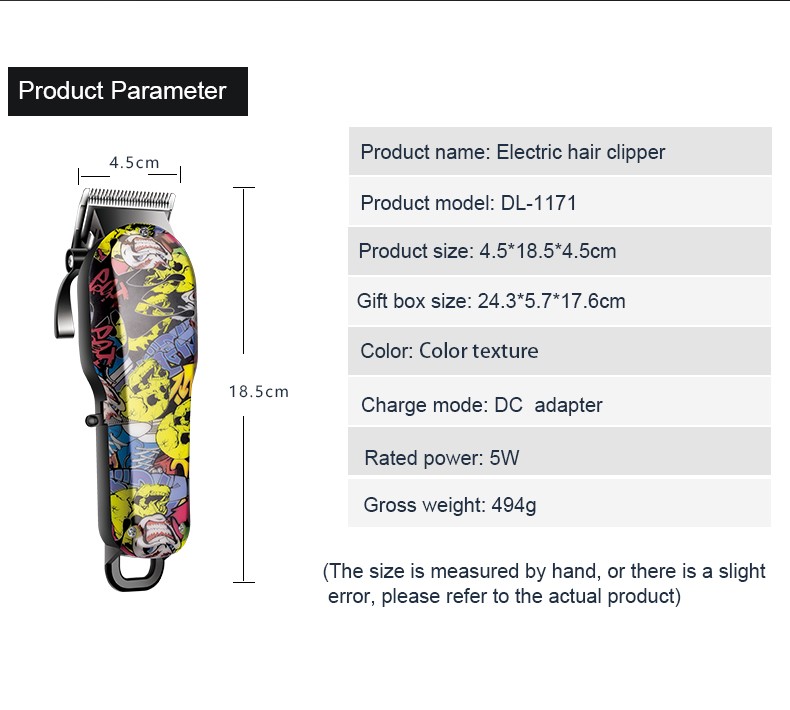 Product Parameter

4.5cm

18.5cm

Product name: Electric hair clipper

Product model: DL-1171

Product size: 4.5*18.5*4.5cm

Gift box size: 24.3*5.7*17.6cm

Color: Color texture

Charge mode: DC adapter

Rated power: 5W

Gross weight: 494g

(The size is measured by hand, or there is a slight error, please refer to the actual product)